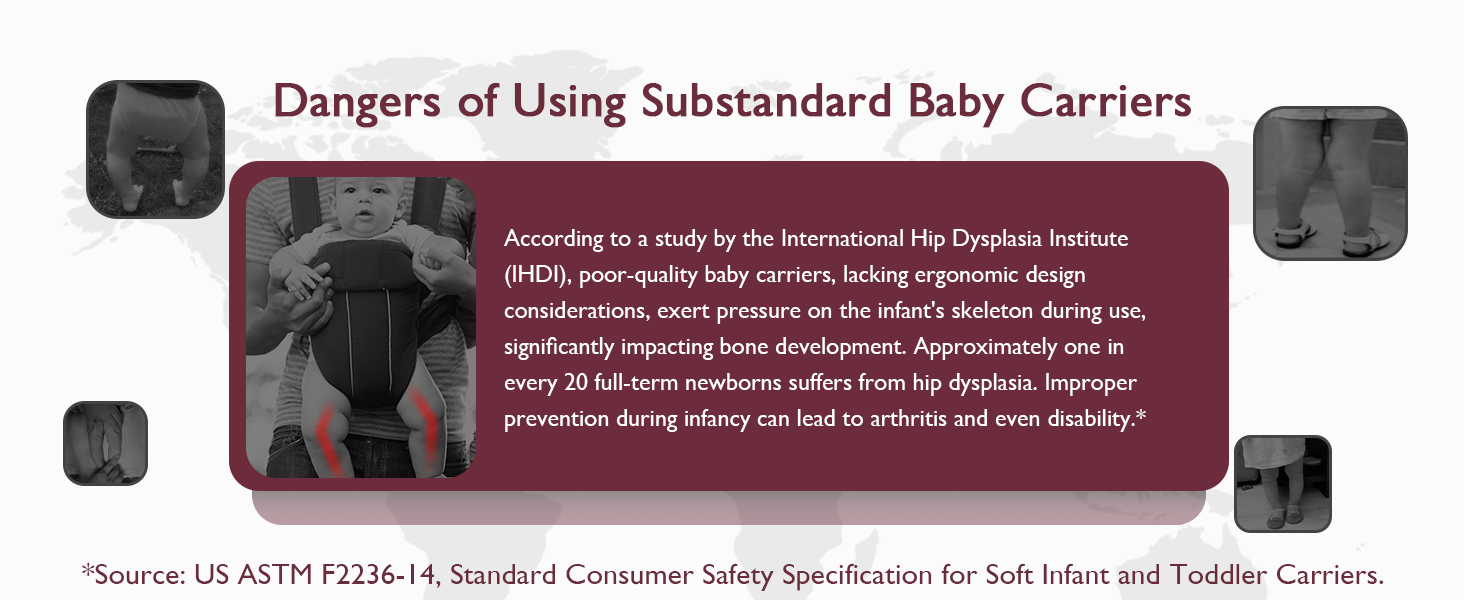 Dangers of Using Substandard Baby Carriers

According to a study by the International Hip Dysplasia Institute (IHDI), poor-quality baby carriers, lacking ergonomic design considerations, exert pressure on the infant's skeleton during use, significantly impacting bone development. Approximately one in every 20 full-term newborns suffers from hip dysplasia. Improper prevention during infancy can lead to arthritis and even disability.*

*Source: US ASTM F2236-14, Standard Consumer Safety Specification for Soft Infant and Toddler Carriers.